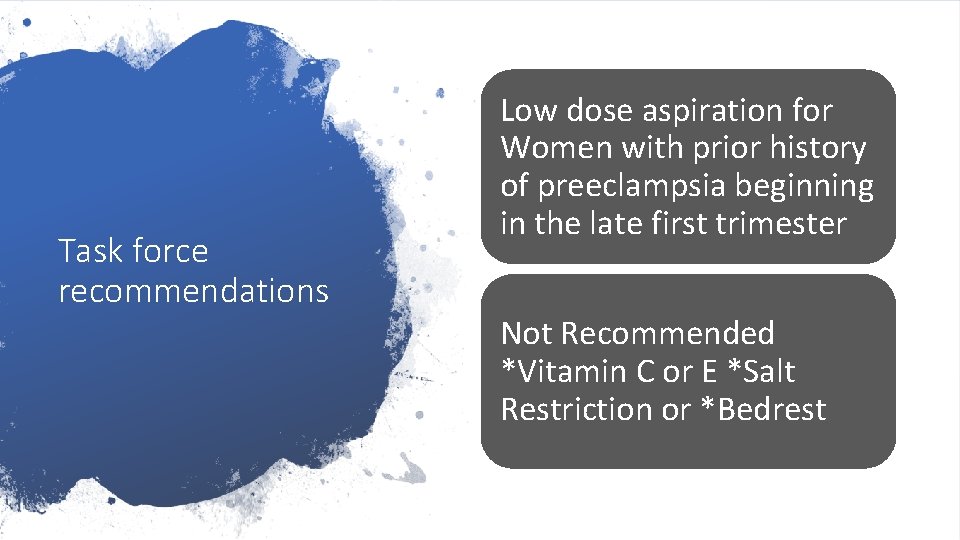 Task force recommendations

Low dose aspiration for Women with prior history of preeclampsia beginning in the late first trimester

Not Recommended *Vitamin C or E *Salt Restriction or *Bedrest